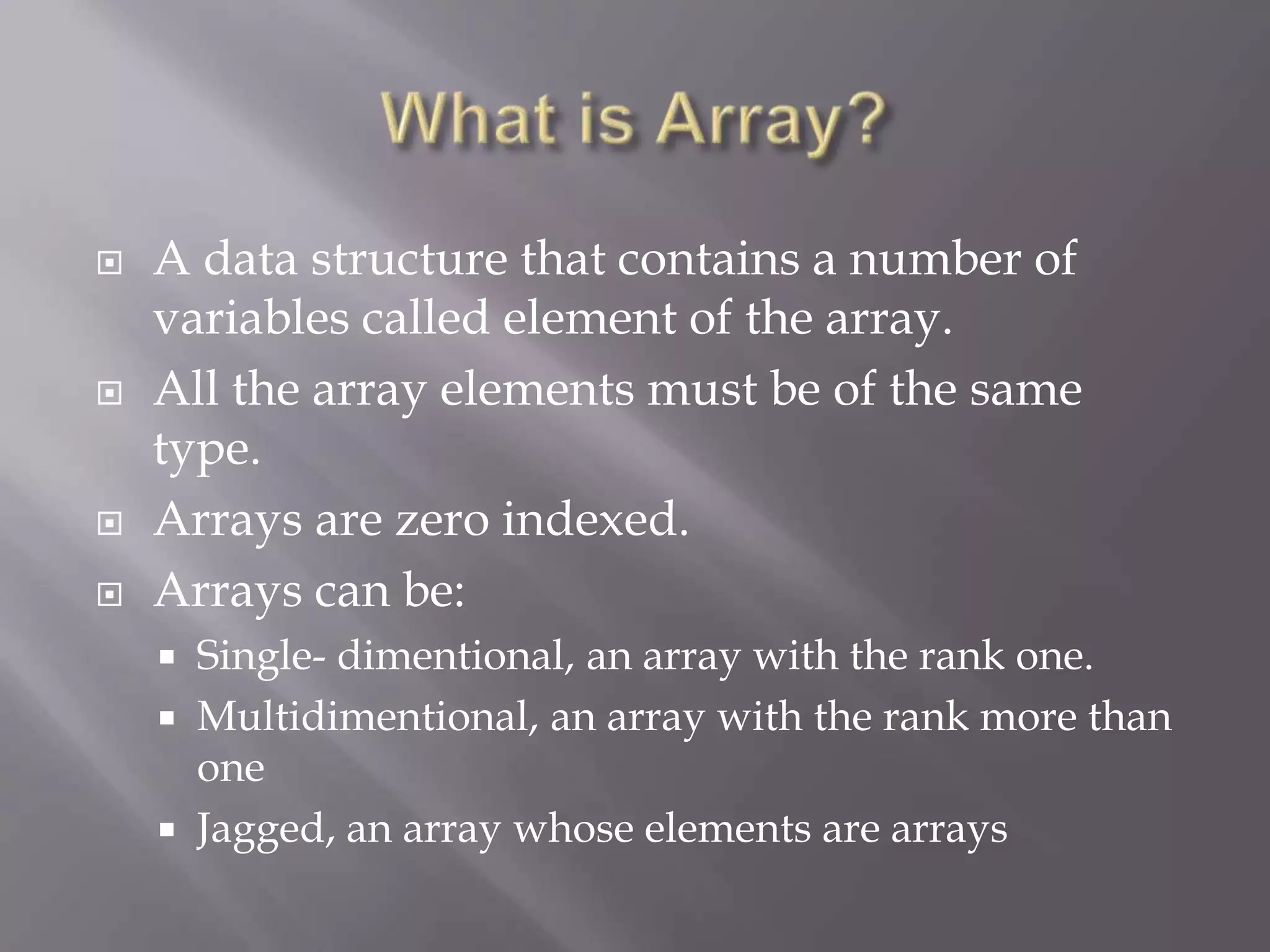 What is Array?

A data structure that contains a number of variables called element of the array.

All the array elements must be of the same type.

Arrays are zero indexed.

Arrays can be:

Single- dimentional, an array with the rank one.

Multidimentional, an array with the rank more than one

Jagged, an array whose elements are arrays